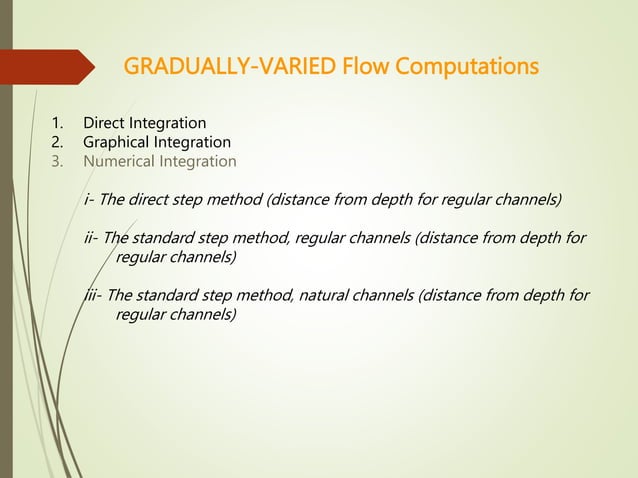 GRADUALLY-VARIED Flow Computations

1. Direct Integration
2. Graphical Integration
3. Numerical Integration

i- The direct step method (distance from depth for regular channels)

ii- The standard step method, regular channels (distance from depth for regular channels)

iii- The standard step method, natural channels (distance from depth for regular channels)